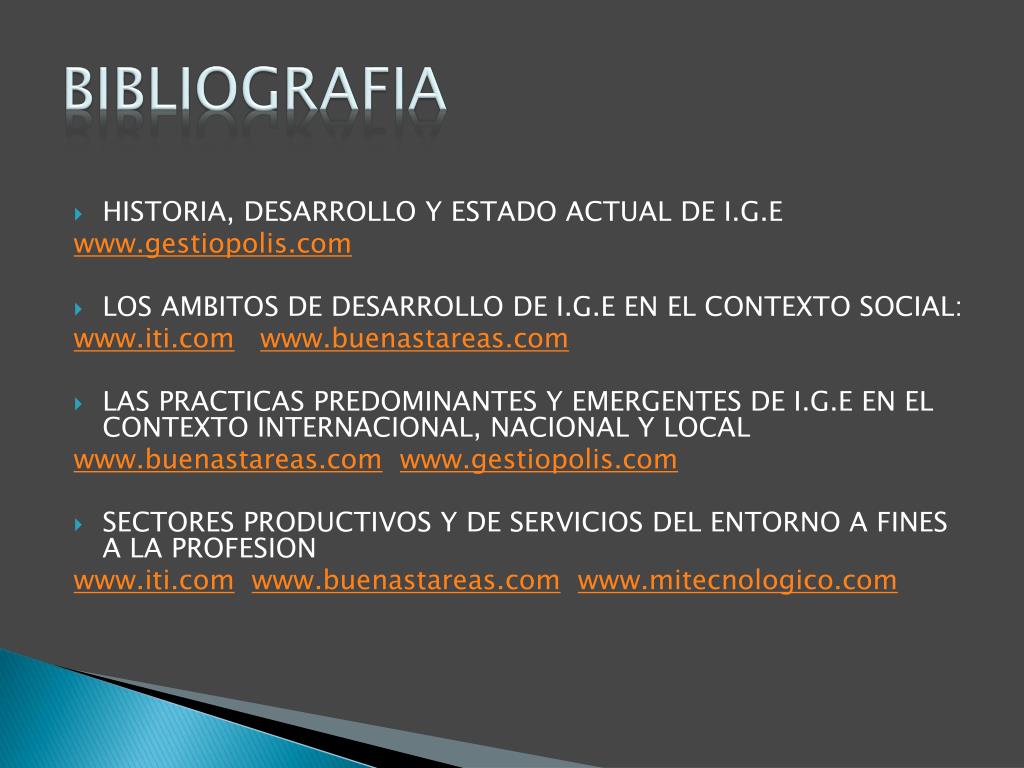 BIBLIOGRAFIA

HISTORIA, DESARROLLO Y ESTADO ACTUAL DE I.G.E
www.gestiopolis.com

LOS AMBITOS DE DESARROLLO DE I.G.E EN EL CONTEXTO SOCIAL:
www.iti.com www.buenastareas.com

LAS PRACTICAS PREDOMINANTES Y EMERGENTES DE I.G.E EN EL CONTEXTO INTERNACIONAL, NACIONAL Y LOCAL
www.buenastareas.com www.gestiopolis.com

SECTORES PRODUCTIVOS Y DE SERVICIOS DEL ENTORNO A FINES A LA PROFESION
www.iti.com www.buenastareas.com www.mitecnologico.com